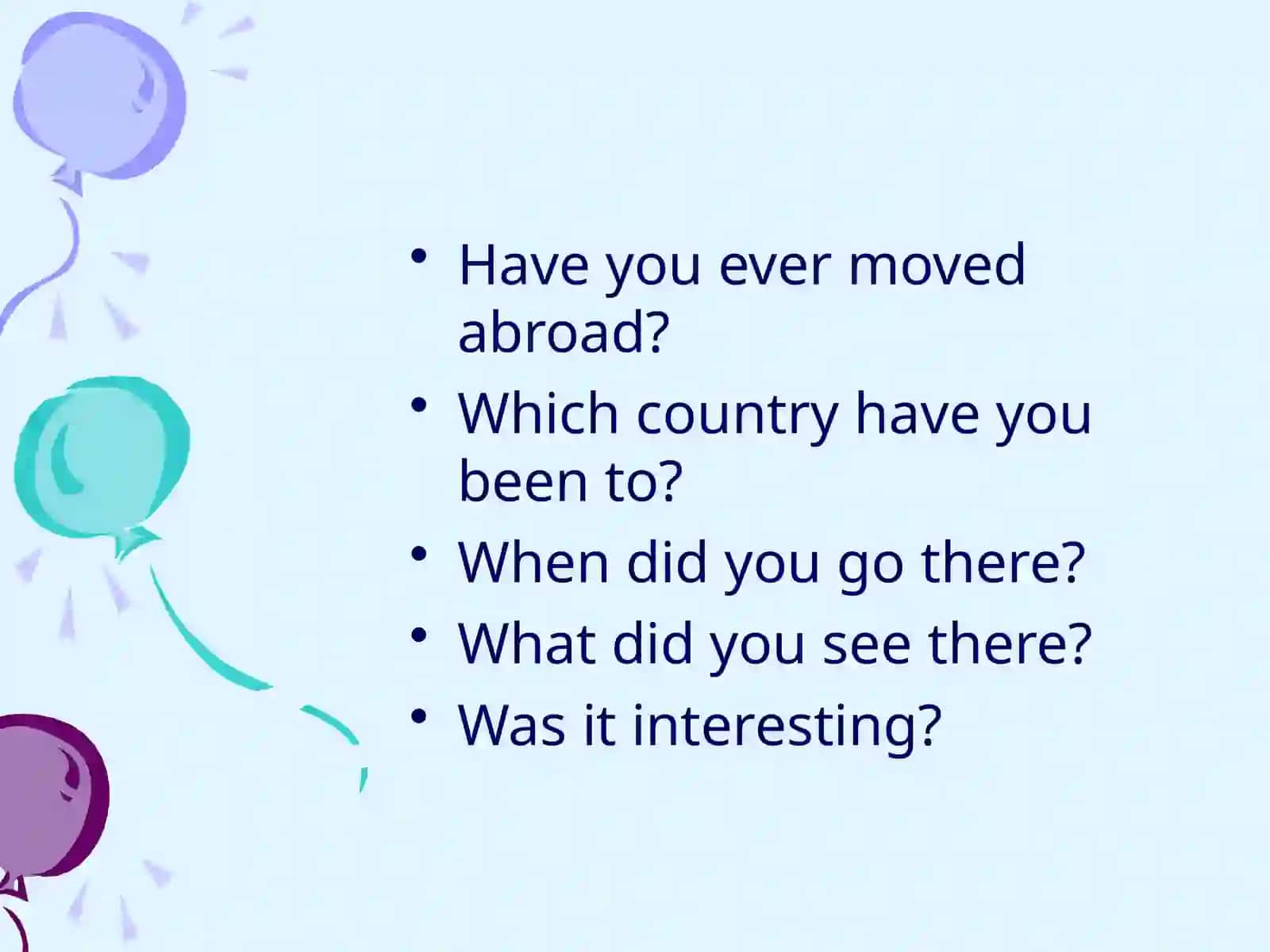 • Have you ever moved abroad?
• Which country have you been to?
• When did you go there?
• What did you see there?
• Was it interesting?